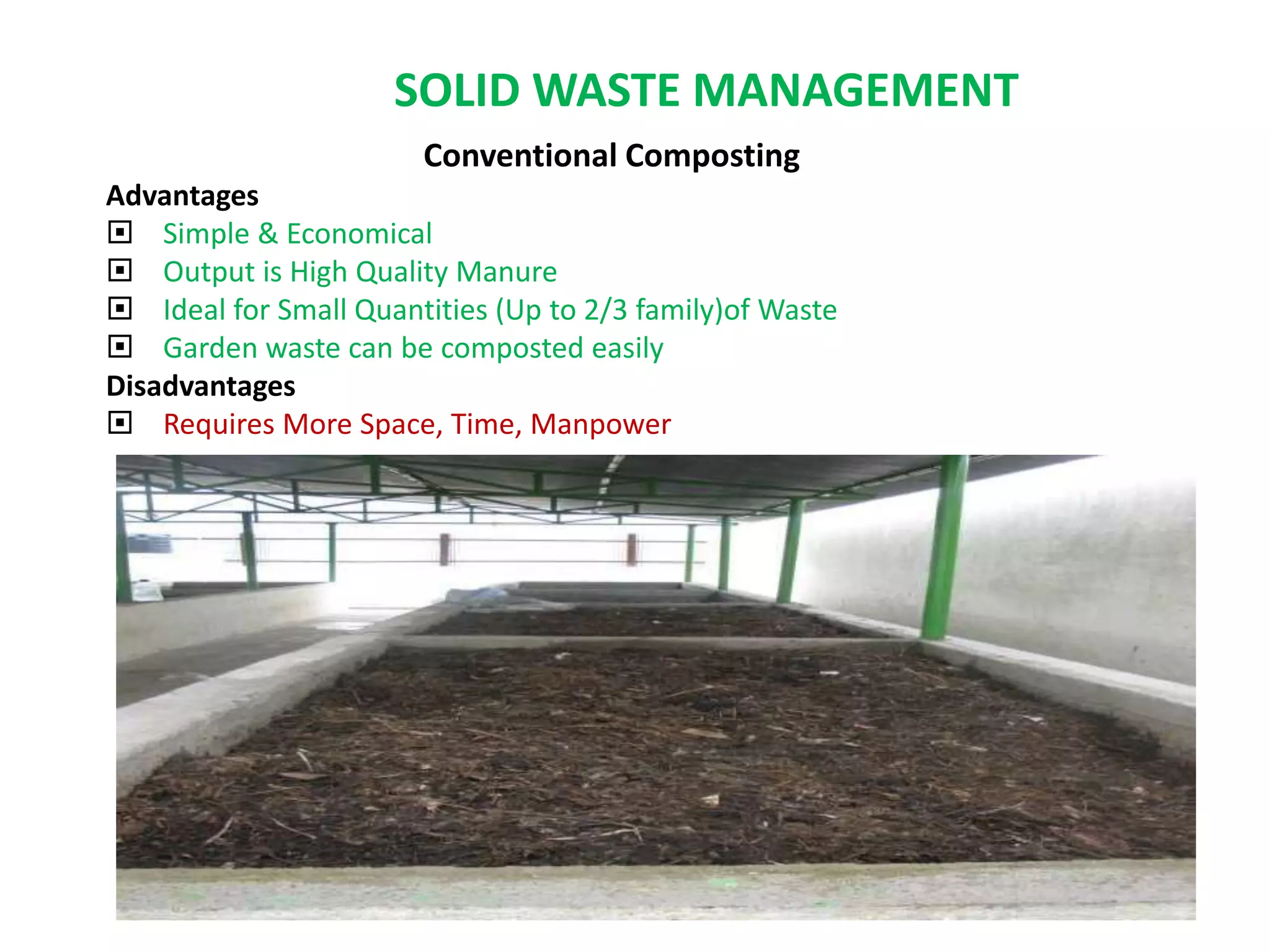 SOLID WASTE MANAGEMENT

Conventional Composting

Advantages

▣ Simple & Economical
▣ Output is High Quality Manure
▣ Ideal for Small Quantities (Up to 2/3 family)of Waste
▣ Garden waste can be composted easily

Disadvantages

▣ Requires More Space, Time, Manpower